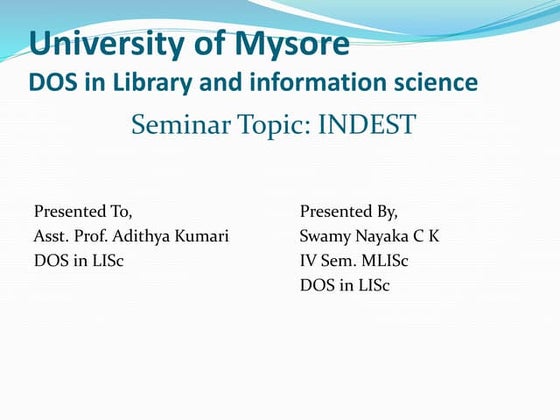 University of Mysore
DOS in Library and information science

Seminar Topic: INDEST

Presented To,
Asst. Prof. Adithya Kumari
DOS in LISc

Presented By,
Swamy Nayaka C K
IV Sem. MLISc
DOS in LISc